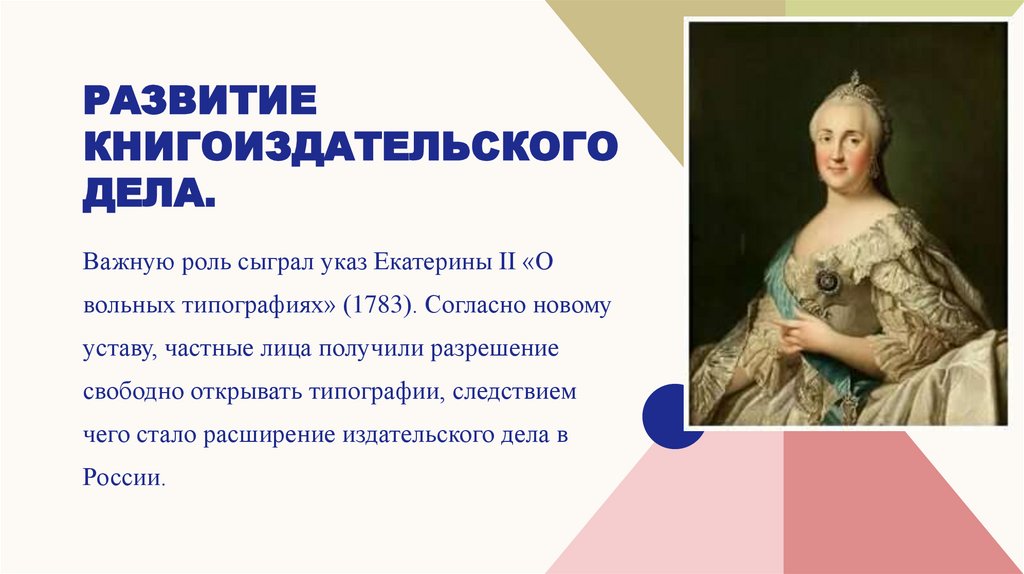 РАЗВИТИЕ КНИГОИЗДАТЕЛЬСКОГО ДЕЛА.

Важную роль сыграл указ Екатерины II «О вольных типографиях» (1783). Согласно новому уставу, частные лица получили разрешение свободно открывать типографии, следствием чего стало расширение издательского дела в России.